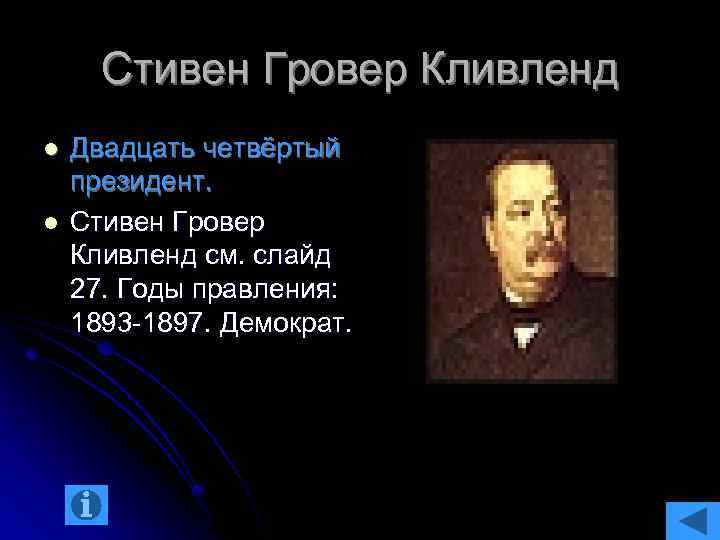 Стивен Гровер Кливленд

- Двадцать четвёртый президент.
- Стивен Гровер Кливленд см. слайд 27. Годы правления: 1893-1897. Демократ.